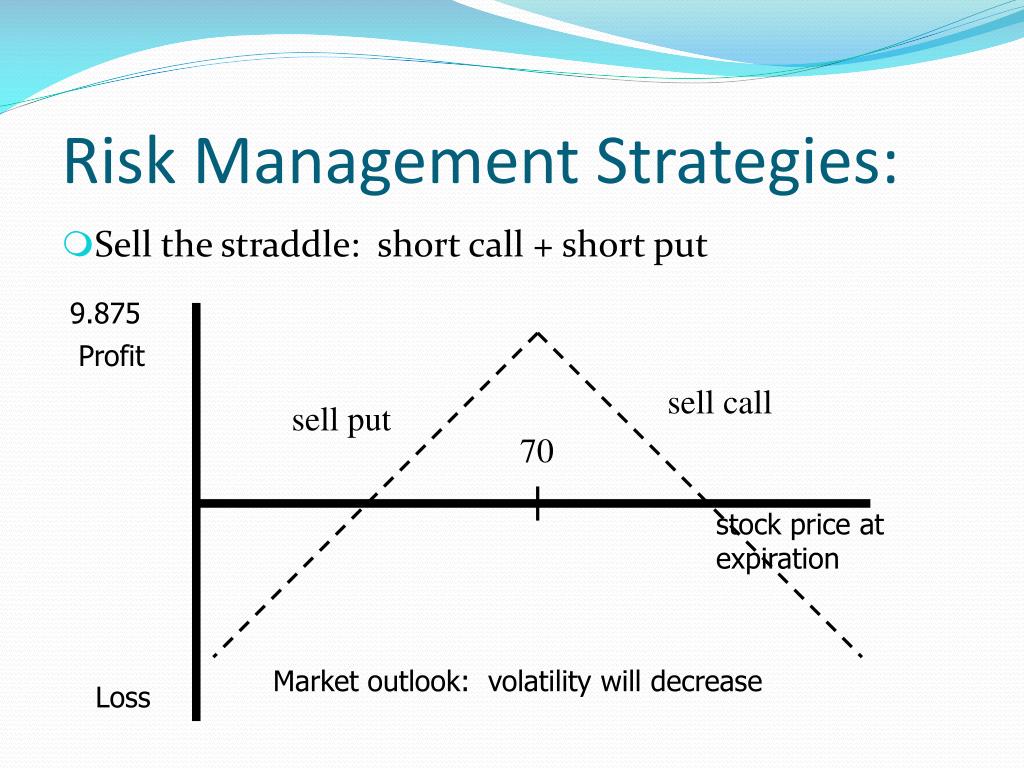 Risk Management Strategies:

Sell the straddle: short call + short put

9.875

Profit

sell put

sell call

70

stock price at expiration

Market outlook: volatility will decrease

Loss